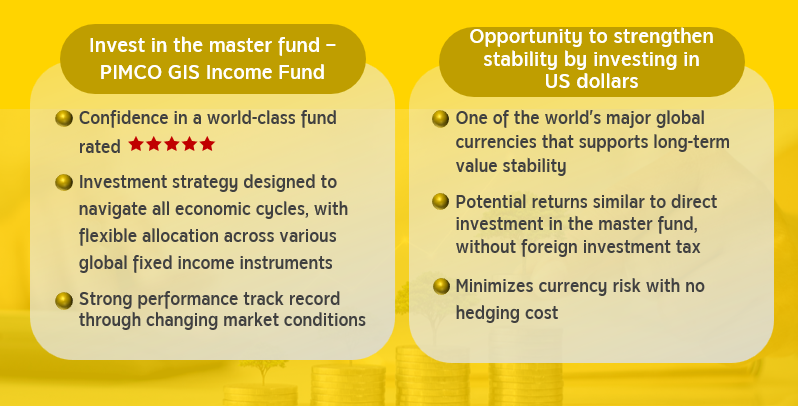 Invest in the master fund – PIMCO GIS Income Fund

Confidence in a world-class fund rated ★★★★★

Investment strategy designed to navigate all economic cycles, with flexible allocation across various global fixed income instruments

Strong performance track record through changing market conditions

Opportunity to strengthen stability by investing in US dollars

One of the world's major global currencies that supports long-term value stability

Potential returns similar to direct investment in the master fund, without foreign investment tax

Minimizes currency risk with no hedging cost